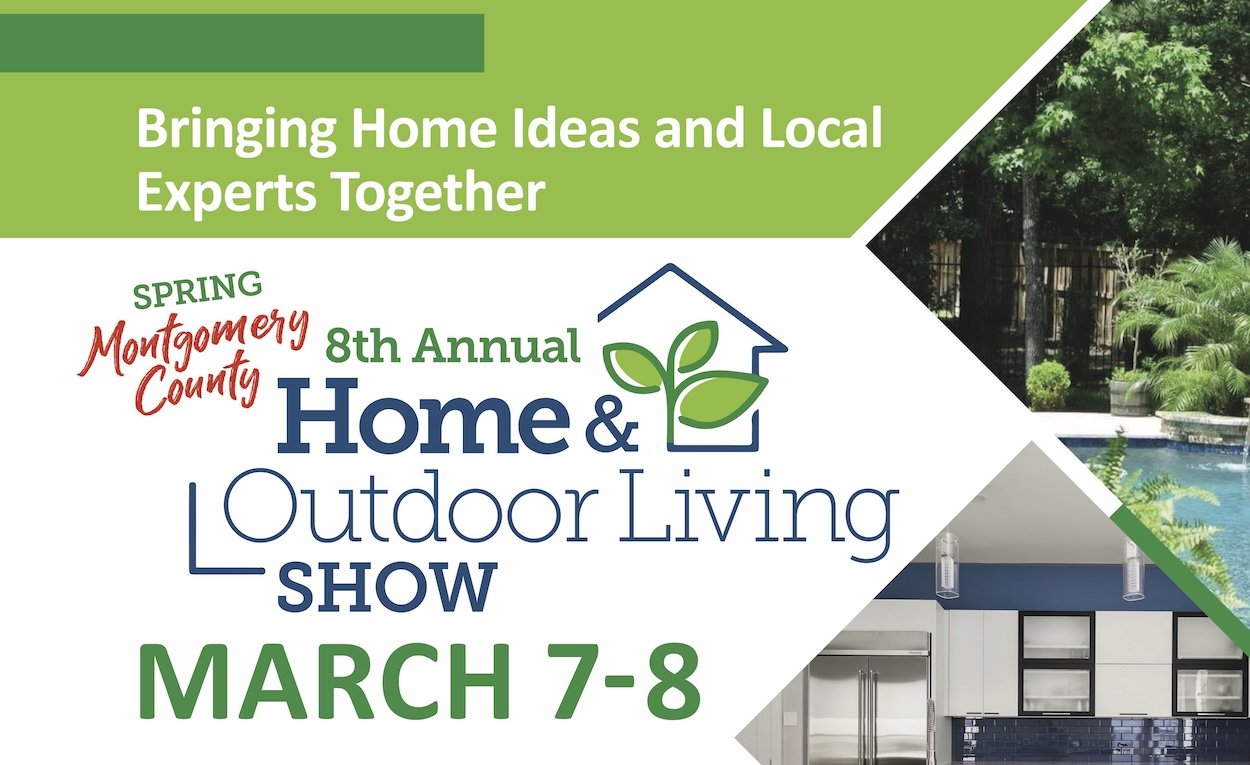 Bringing Home Ideas and Local Experts Together

SPRING
Montgomery County
8th Annual
Home &
Outdoor Living
SHOW

MARCH 7-8